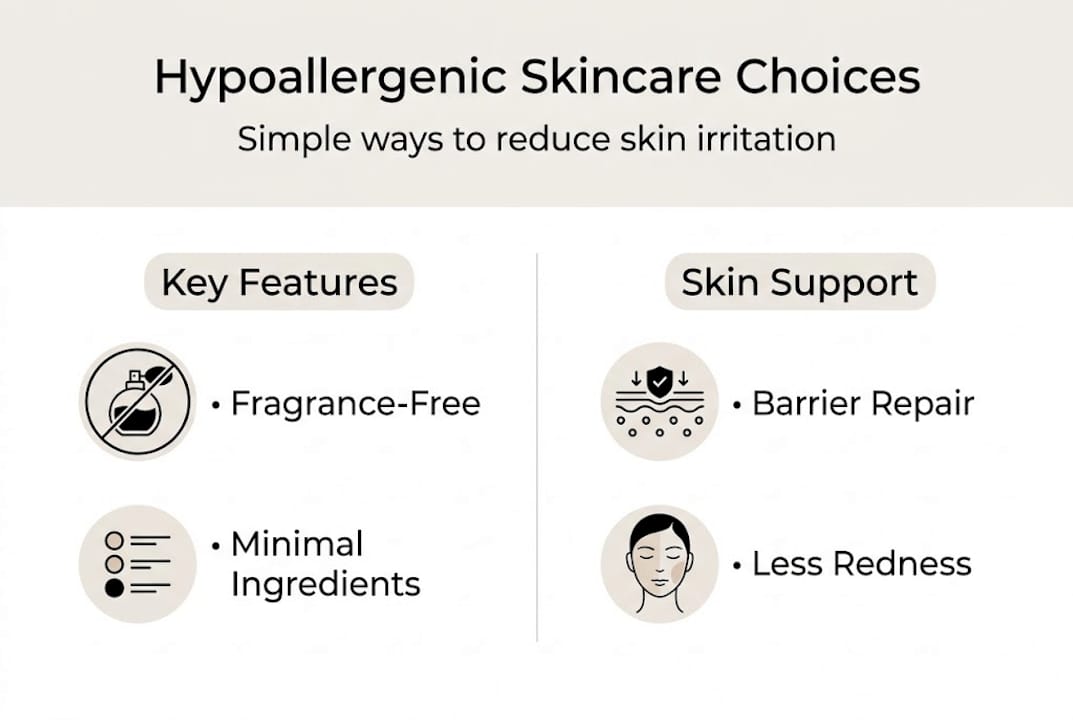 Hypoallergenic Skincare Choices

Simple ways to reduce skin irritation

Key Features

• Fragrance-Free

• Minimal Ingredients

Skin Support

• Barrier Repair

• Less Redness